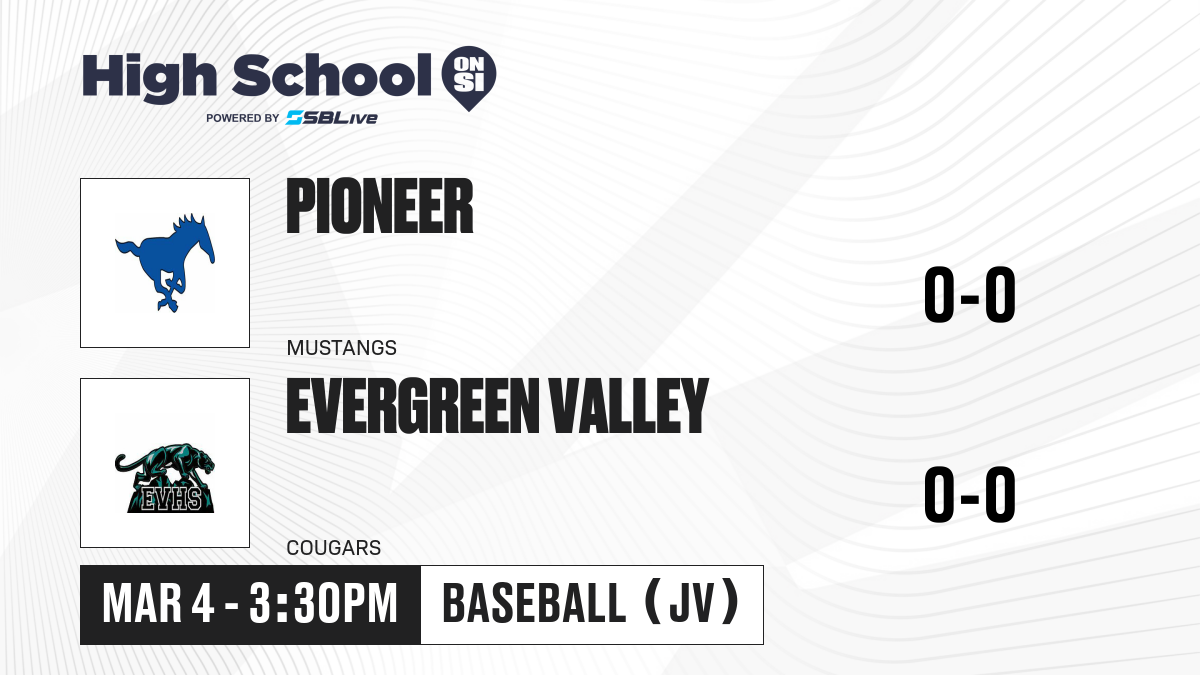 High School ON SI
POWERED BY SBLive

PIONEER
MUSTANGS
0-0

EVHS
EVERGREEN VALLEY
COUGARS
0-0

MAR 4 - 3:30PM
BASEBALL (JV)